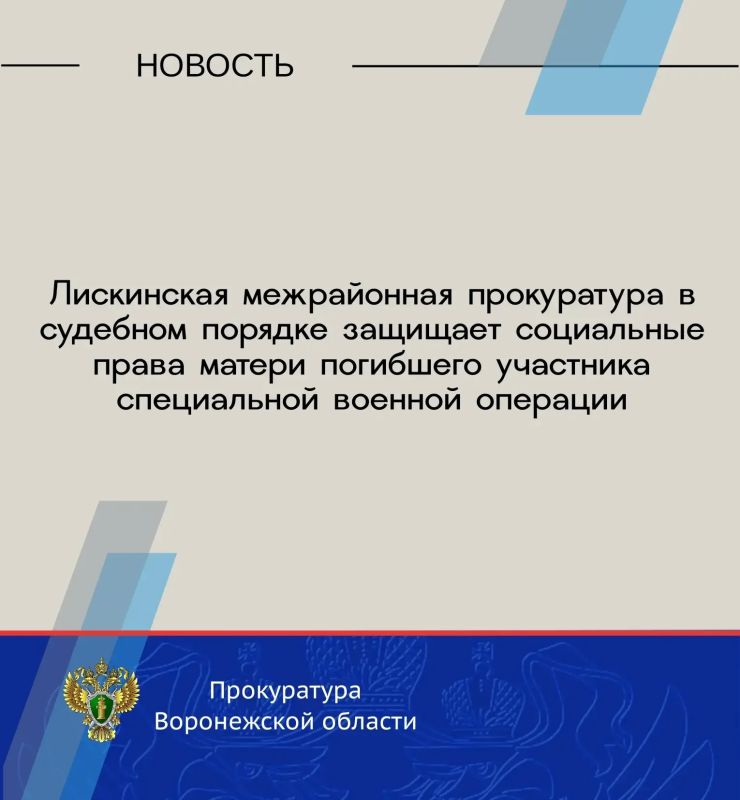 НОВОСТЬ

Лискинская межрайонная прокуратура в судебном порядке защищает социальные права матери погибшего участника специальной военной операции

Прокуратура
Воронежской области